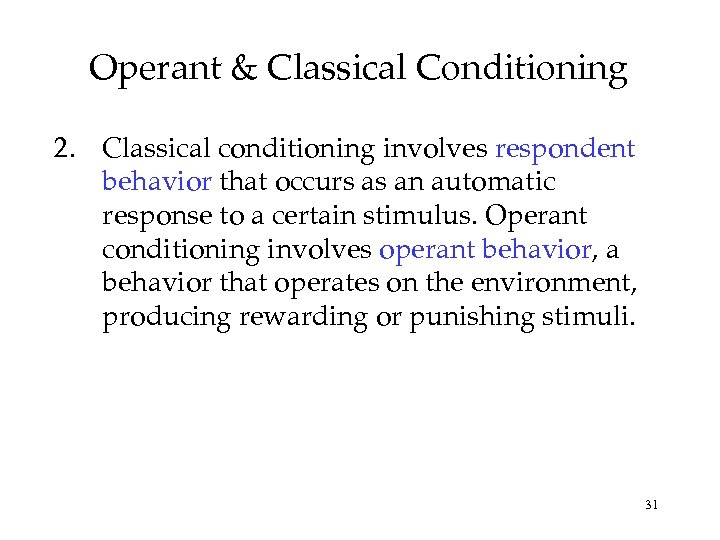 Operant & Classical Conditioning

2. Classical conditioning involves respondent behavior that occurs as an automatic response to a certain stimulus. Operant conditioning involves operant behavior, a behavior that operates on the environment, producing rewarding or punishing stimuli.

31